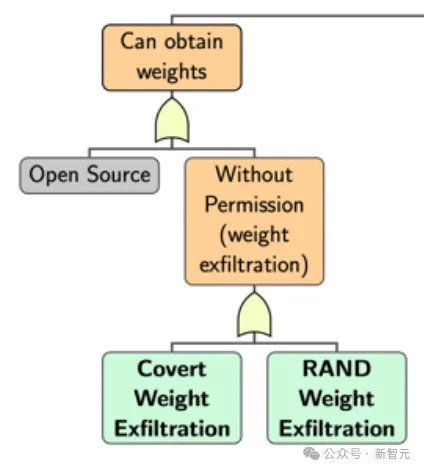 Can obtain weights

Open Source

Without Permission (weight exfiltration)

Covert Weight Exfiltration

RAND Weight Exfiltration

公众号 · 新智元